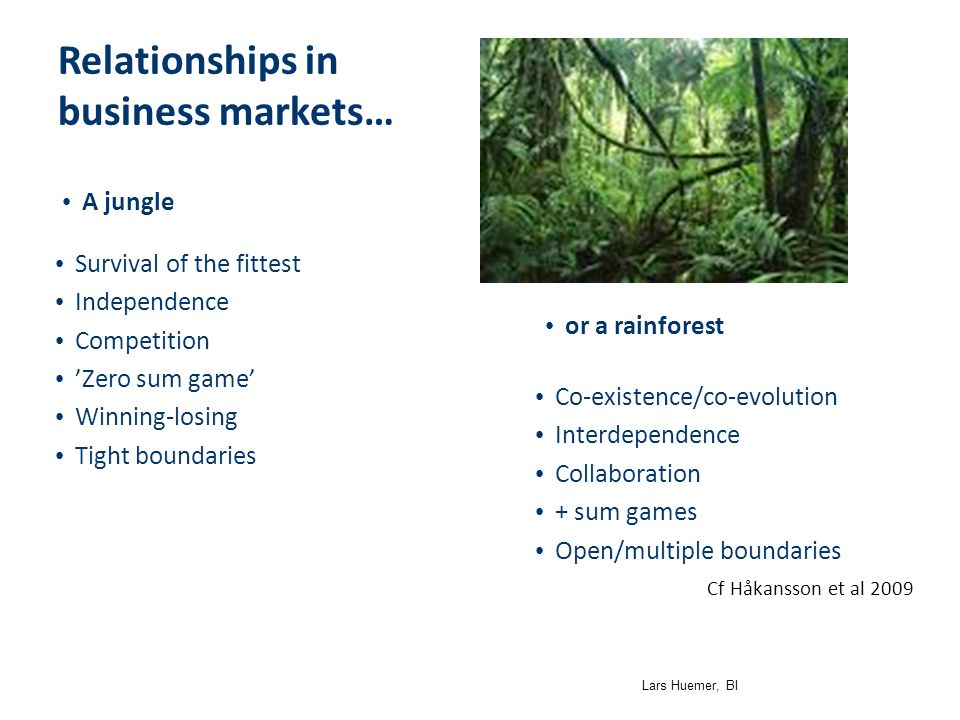 Relationships in business markets…

• A jungle

• Survival of the fittest
• Independence
• Competition
• ’Zero sum game’
• Winning-losing
• Tight boundaries

• or a rainforest

• Co-existence/co-evolution
• Interdependence
• Collaboration
• + sum games
• Open/multiple boundaries

Cf Håkansson et al 2009

Lars Huemer, BI